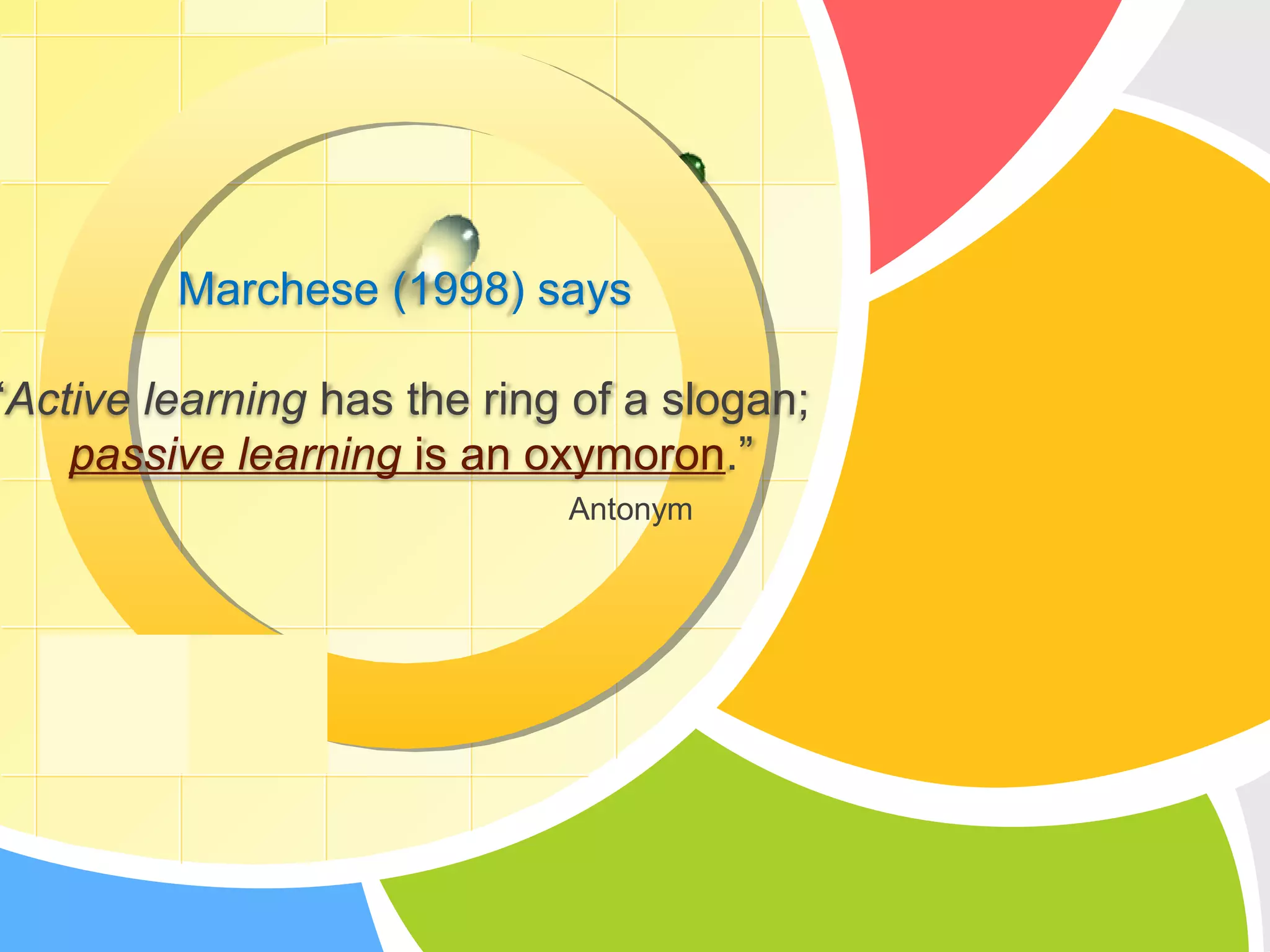 Marchese (1998) says

“Active learning has the ring of a slogan; passive learning is an oxymoron.”

Antonym